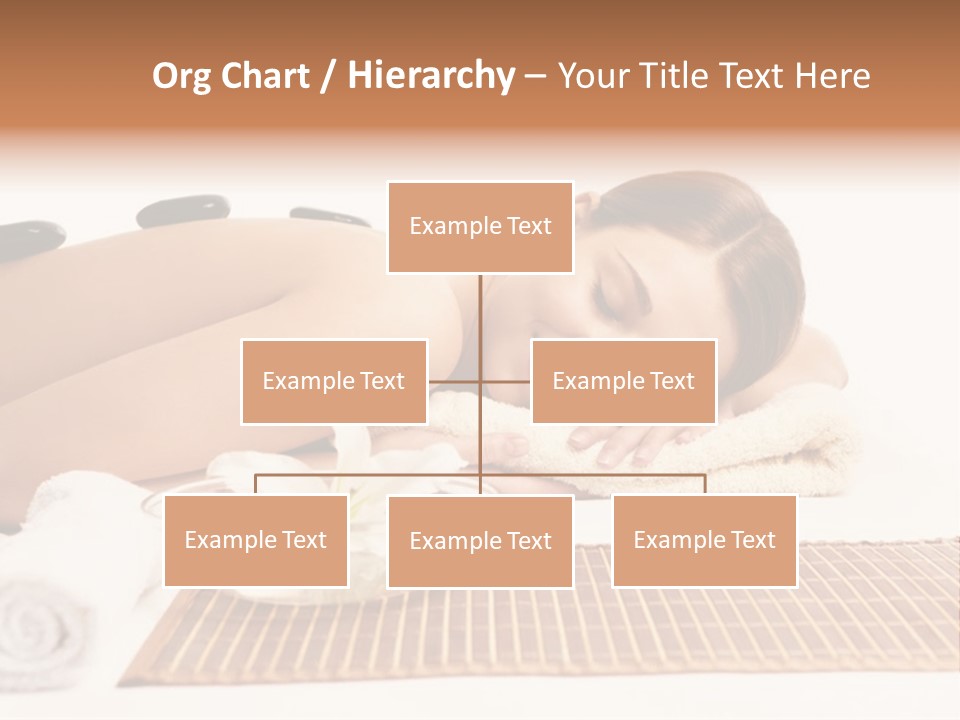 Org Chart / Hierarchy – Your Title Text Here

Example Text

Example Text

Example Text

Example Text

Example Text

Example Text